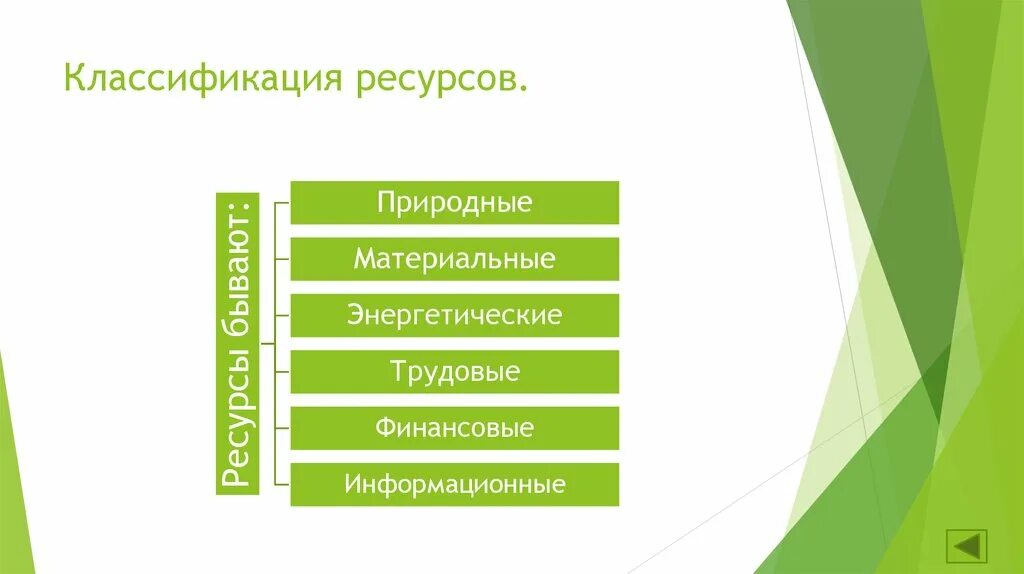 Классификация ресурсов.

Ресурсы бывают:

Природные

Материальные

Энергетические

Трудовые

Финансовые

Информационные